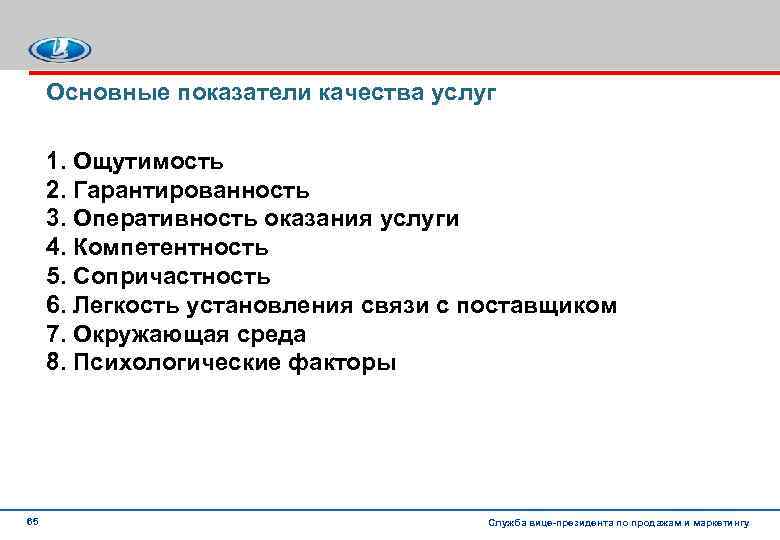 Основные показатели качества услуг

1. Ощутимость
2. Гарантированность
3. Оперативность оказания услуги
4. Компетентность
5. Сопричастность
6. Легкость установления связи с поставщиком
7. Окружающая среда
8. Психологические факторы

65

Служба вице-президента по продажам и маркетингу